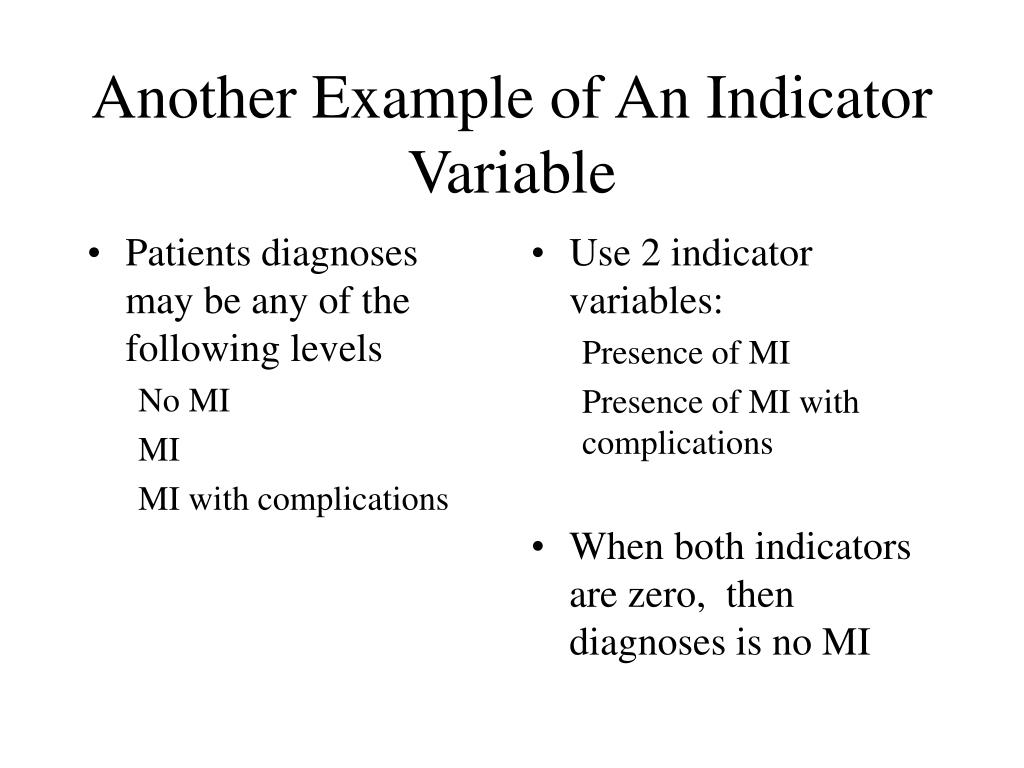 Another Example of An Indicator Variable

• Patients diagnoses may be any of the following levels
  No MI
  MI
  MI with complications

• Use 2 indicator variables:
  Presence of MI
  Presence of MI with complications

• When both indicators are zero,  then diagnoses is no MI